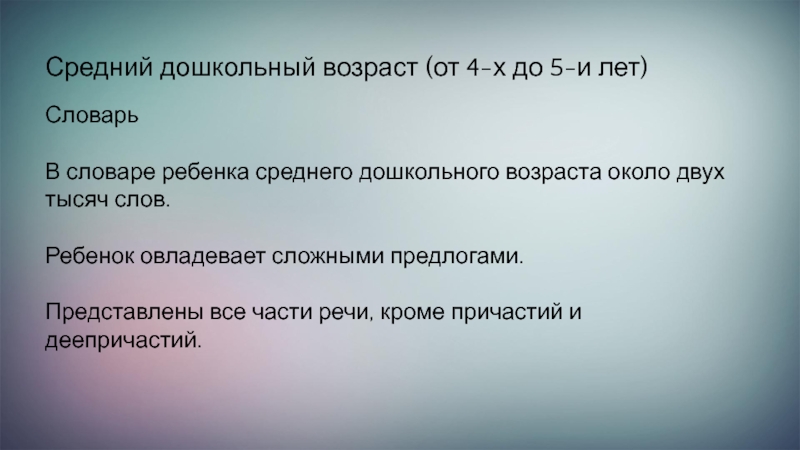 Средний дошкольный возраст (от 4-х до 5-и лет)

Словарь

В словаре ребенка среднего дошкольного возраста около двух тысяч слов.

Ребенок овладевает сложными предлогами.

Представлены все части речи, кроме причастий и деепричастий.